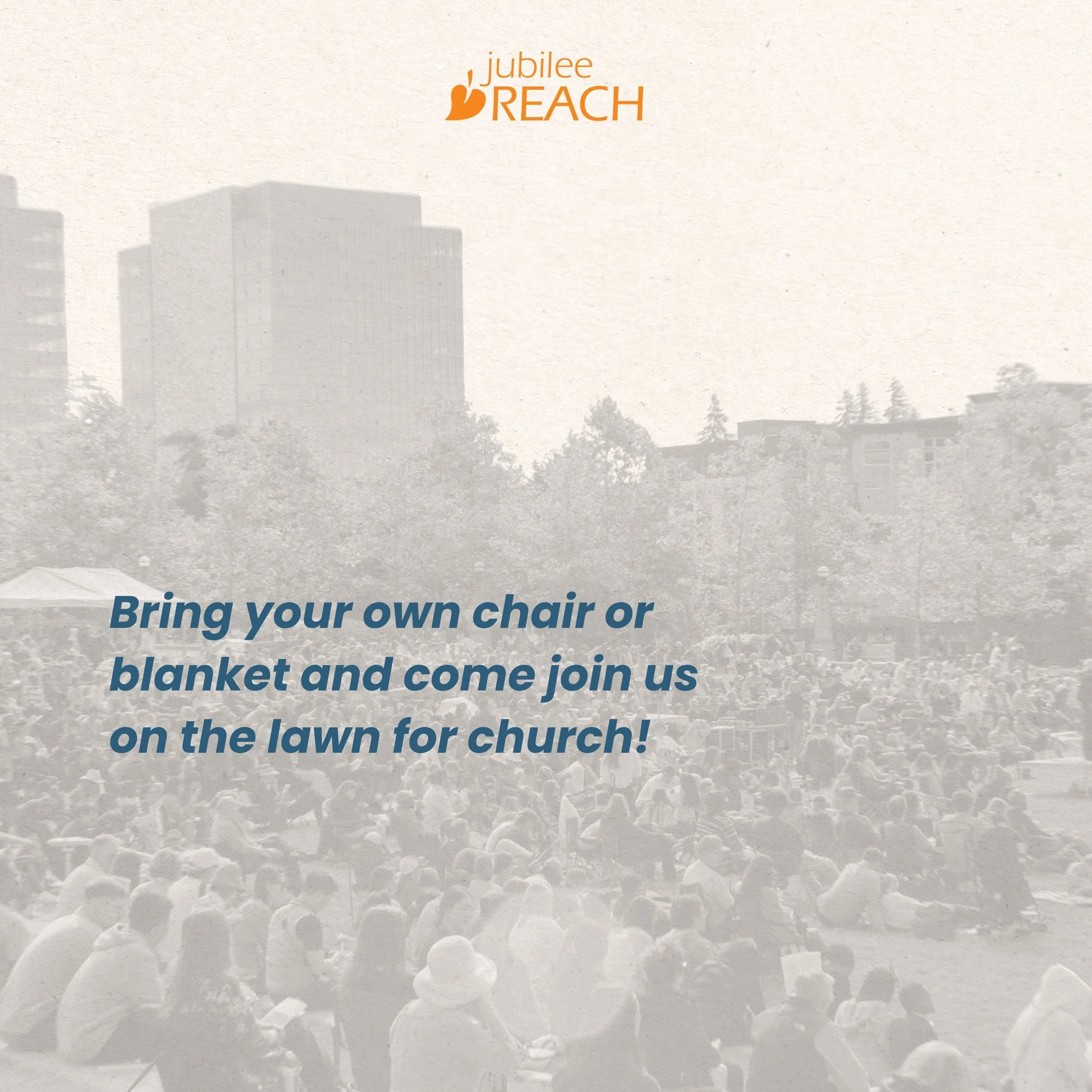 jubilee
REACH

Bring your own chair or blanket and come join us on the lawn for church!